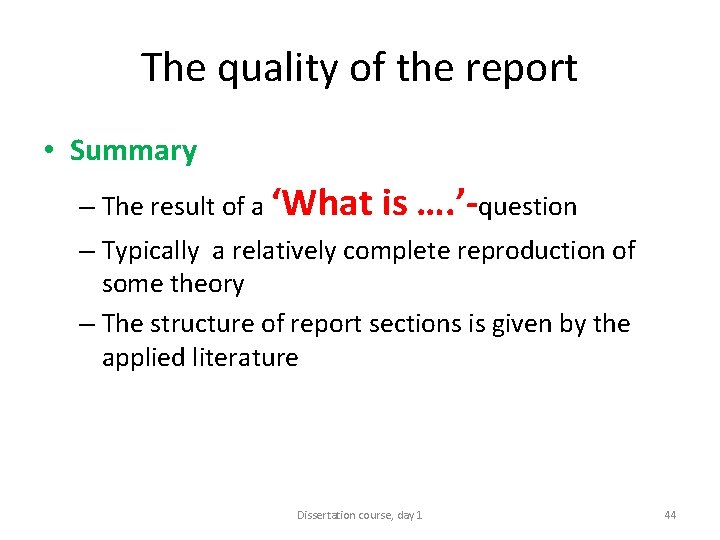 The quality of the report

• Summary

– The result of a ‘What is ….’-question

– Typically a relatively complete reproduction of some theory

– The structure of report sections is given by the applied literature

Dissertation course, day 1

44